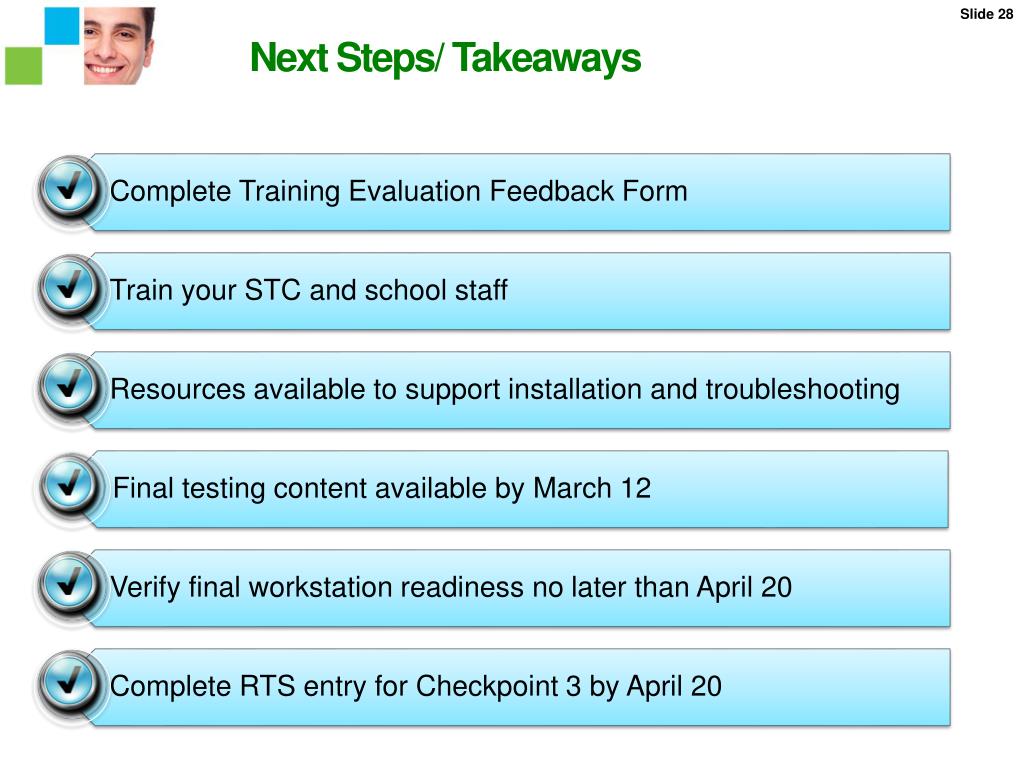 Slide 28

Next Steps/ Takeaways

Complete Training Evaluation Feedback Form

Train your STC and school staff

Resources available to support installation and troubleshooting

Final testing content available by March 12

Verify final workstation readiness no later than April 20

Complete RTS entry for Checkpoint 3 by April 20